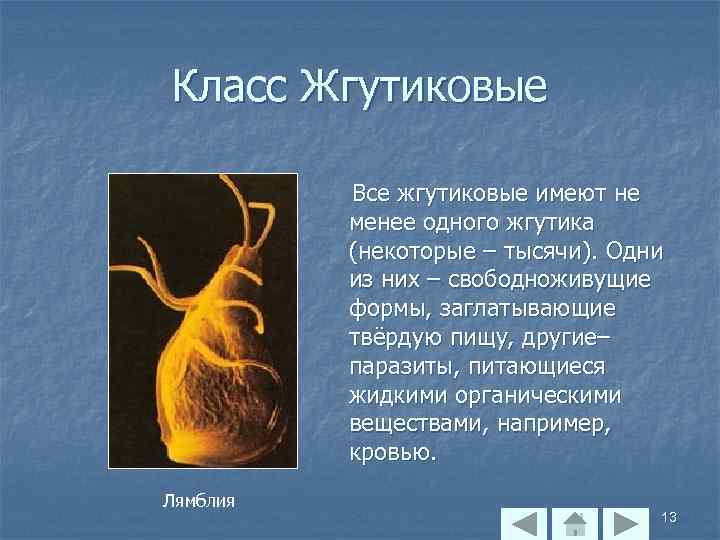 Класс Жгутиковые

Все жгутиковые имеют не менее одного жгутика (некоторые – тысячи). Одни из них – свободноживущие формы, заглатывающие твёрдую пищу, другие– паразиты, питающиеся жидкими органическими веществами, например, кровью.

Лямблия

13